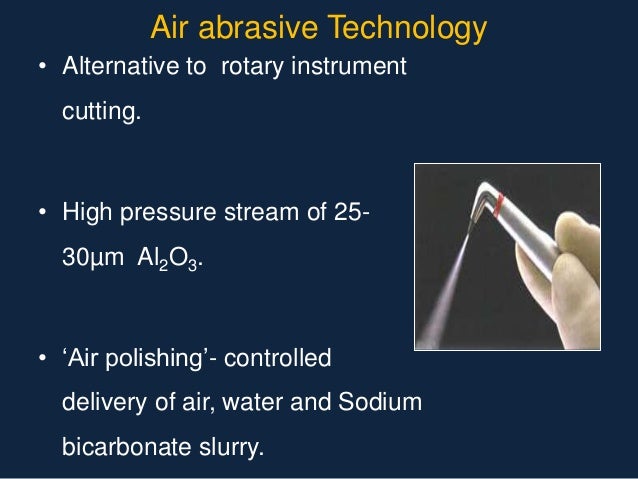 Air abrasive Technology

• Alternative to rotary instrument cutting.

• High pressure stream of 25-30μm $Al_2O_3$.

• ‘Air polishing’- controlled delivery of air, water and Sodium bicarbonate slurry.